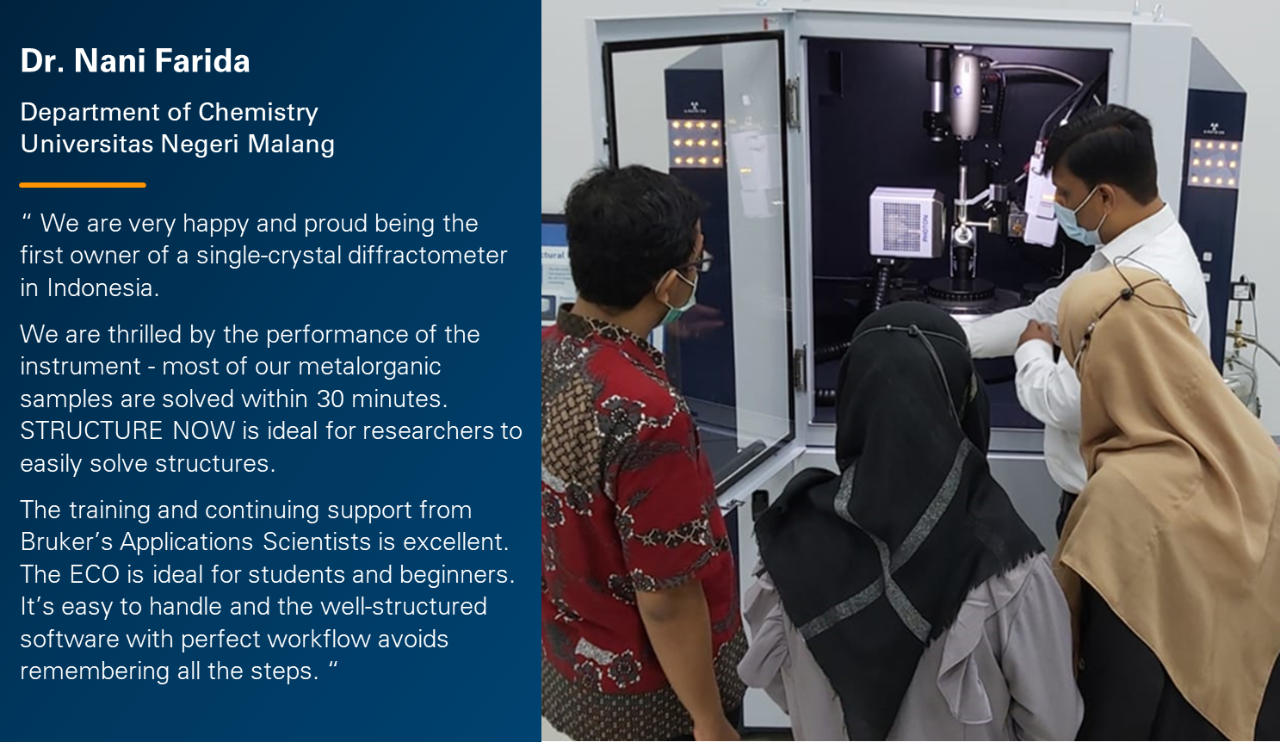 Dr. Nani Farida

Department of Chemistry
Universitas Negeri Malang

“ We are very happy and proud being the first owner of a single-crystal diffractometer in Indonesia.

We are thrilled by the performance of the instrument - most of our metalorganic samples are solved within 30 minutes. STRUCTURE NOW is ideal for researchers to easily solve structures.

The training and continuing support from Bruker’s Applications Scientists is excellent. The ECO is ideal for students and beginners. It’s easy to handle and the well-structured software with perfect workflow avoids remembering all the steps. “